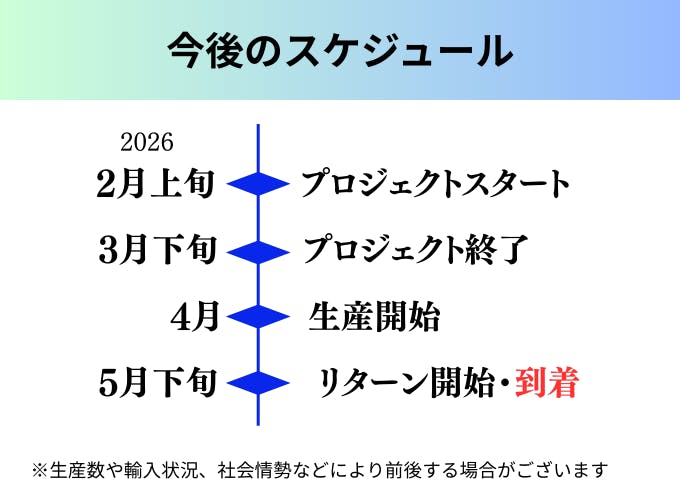 今後のスケジュール

2026

2月上旬 プロジェクトスタート

3月下旬 プロジェクト終了

4月 生産開始

5月下旬 リターン開始・到着

※生産数や輸入状況、社会情勢などにより前後する場合がございます